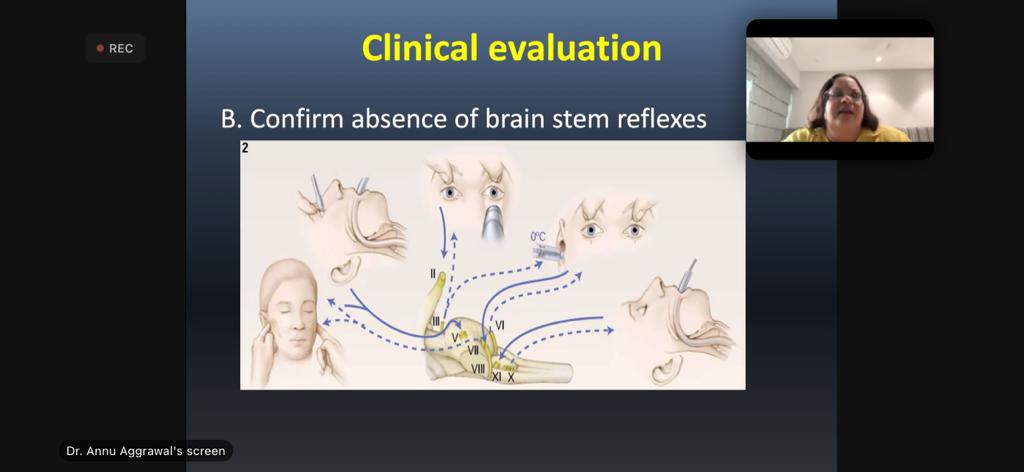 REC

Clinical evaluation

B. Confirm absence of brain stem reflexes

2

0°C

II

III

V

VI

VII

VIII

XI

X

Dr. Annu Aggrawal's screen